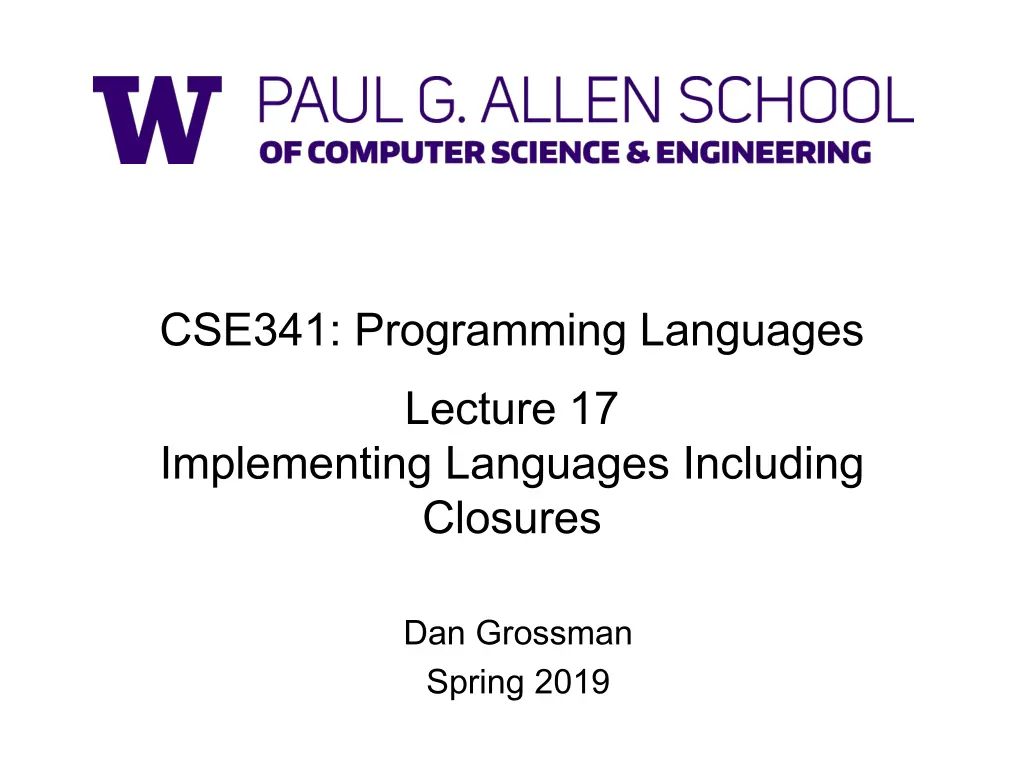 W PAUL G. ALLEN SCHOOL
OF COMPUTER SCIENCE & ENGINEERING

CSE341: Programming Languages

Lecture 17
Implementing Languages Including Closures

Dan Grossman
Spring 2019